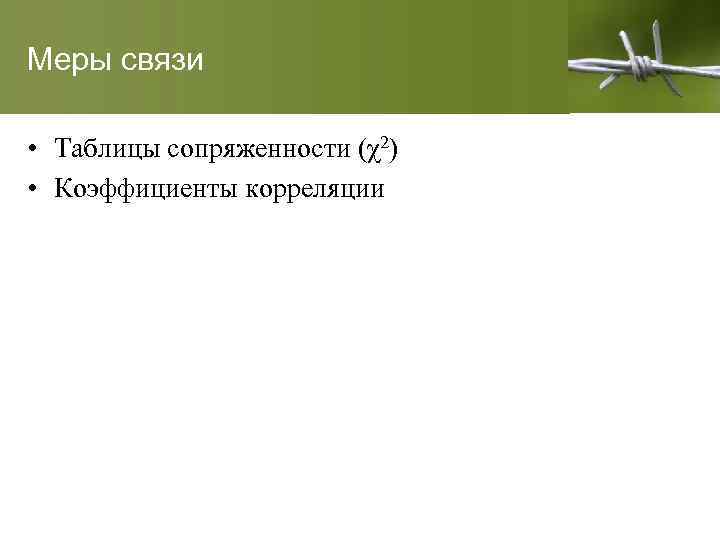 Меры связи

• Таблицы сопряженности ($\chi^2$)
• Коэффициенты корреляции